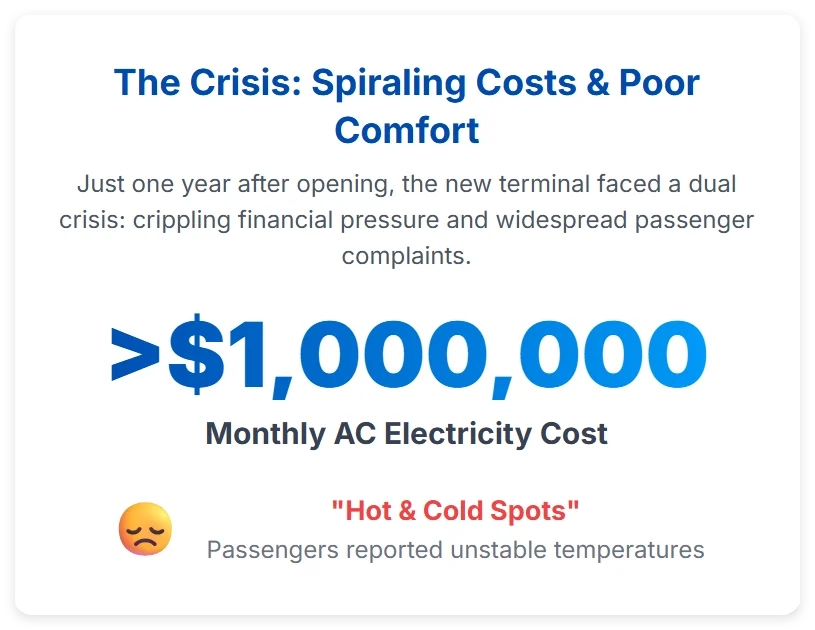 The Crisis: Spiraling Costs & Poor Comfort

Just one year after opening, the new terminal faced a dual crisis: crippling financial pressure and widespread passenger complaints.

>$1,000,000

Monthly AC Electricity Cost

"Hot & Cold Spots"

Passengers reported unstable temperatures